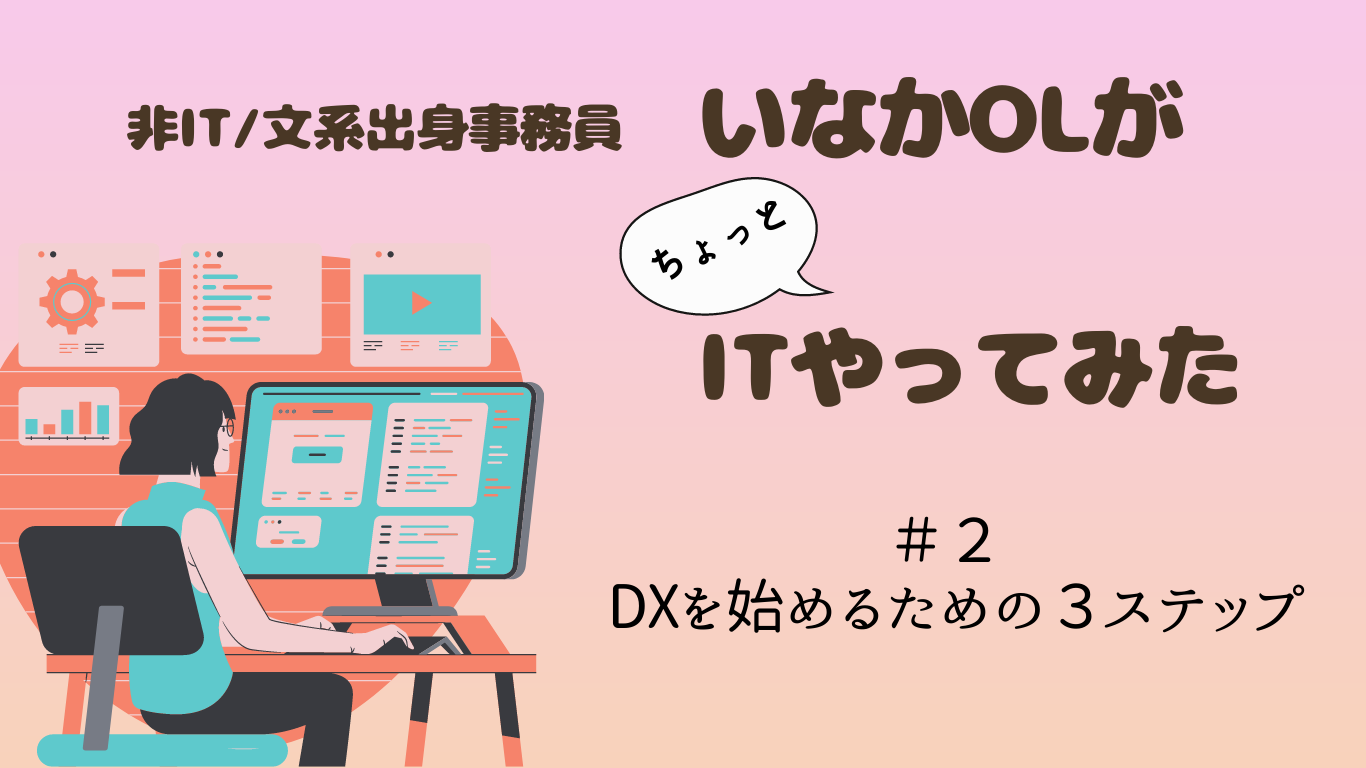 非IT/文系出身事務員　いなかOLが

ちょっと

ITやってみた

＃２
DXを始めるための３ステップ